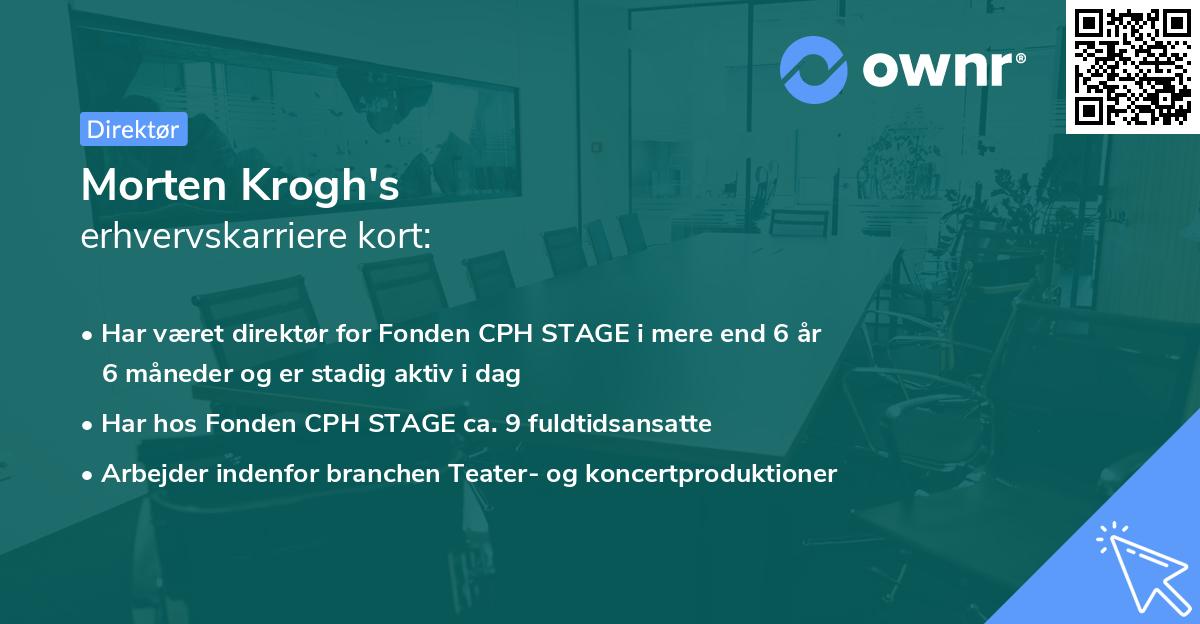 ownr®

Direktør

Morten Krogh's
erhvervskarriere kort:

• Har været direktør for Fonden CPH STAGE i mere end 6 år 6 måneder og er stadig aktiv i dag
• Har hos Fonden CPH STAGE ca. 9 fuldtidsansatte
• Arbejder indenfor branchen Teater- og koncertproduktioner